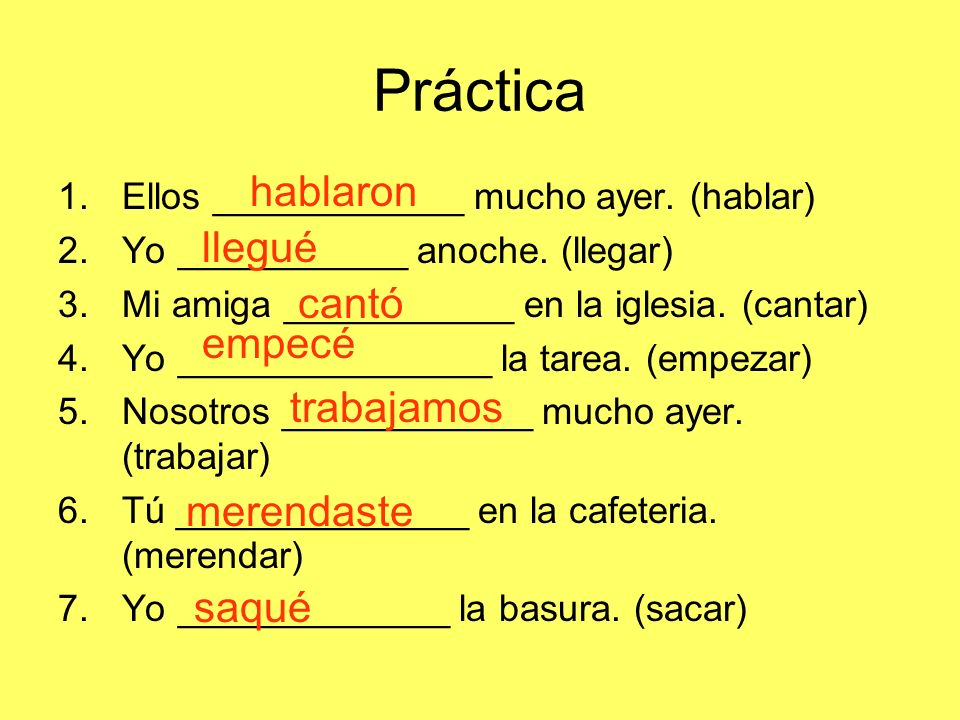 Práctica

1. Ellos hablaron mucho ayer. (hablar)
2. Yo llegué anoche. (llegar)
3. Mi amiga cantó en la iglesia. (cantar)
4. Yo empecé la tarea. (empezar)
5. Nosotros trabajamos mucho ayer. (trabajar)
6. Tú merendaste en la cafeteria. (merendar)
7. Yo saqué la basura. (sacar)